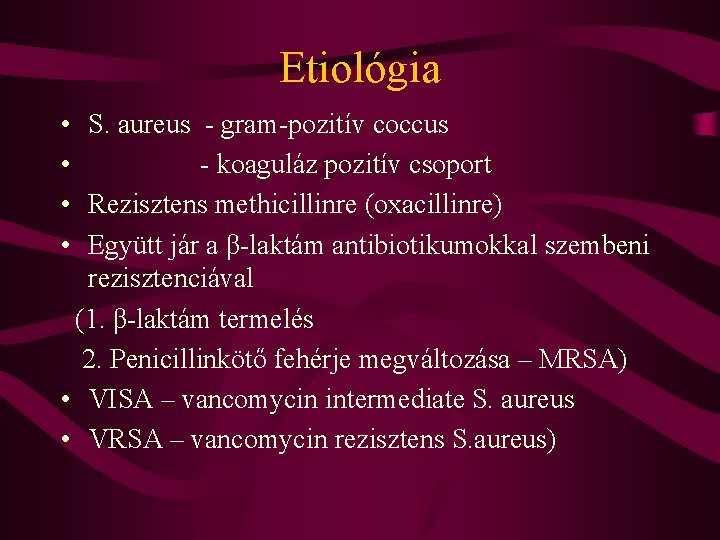 Etiológia

• S. aureus - gram-pozitív coccus
• - koaguláz pozitív csoport
• Rezisztens methicillinre (oxacillinre)
• Együtt jár a β-laktám antibiotikumokkal szembeni rezisztenciával

(1. β-laktám termelés
2. Penicillinkötő fehérje megváltozása – MRSA)

• VISA – vancomycin intermediate S. aureus
• VRSA – vancomycin rezisztens S.aureus)